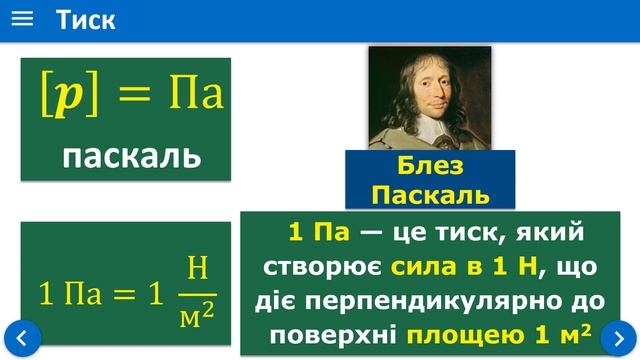 Тиск

$[p] = \text{Па}$

паскаль

Блез Паскаль

$1 \text{ Па} = 1 \frac{\text{Н}}{\text{м}^2}$

1 Па — це тиск, який створює сила в 1 Н, що діє перпендикулярно до поверхні площею 1 м²